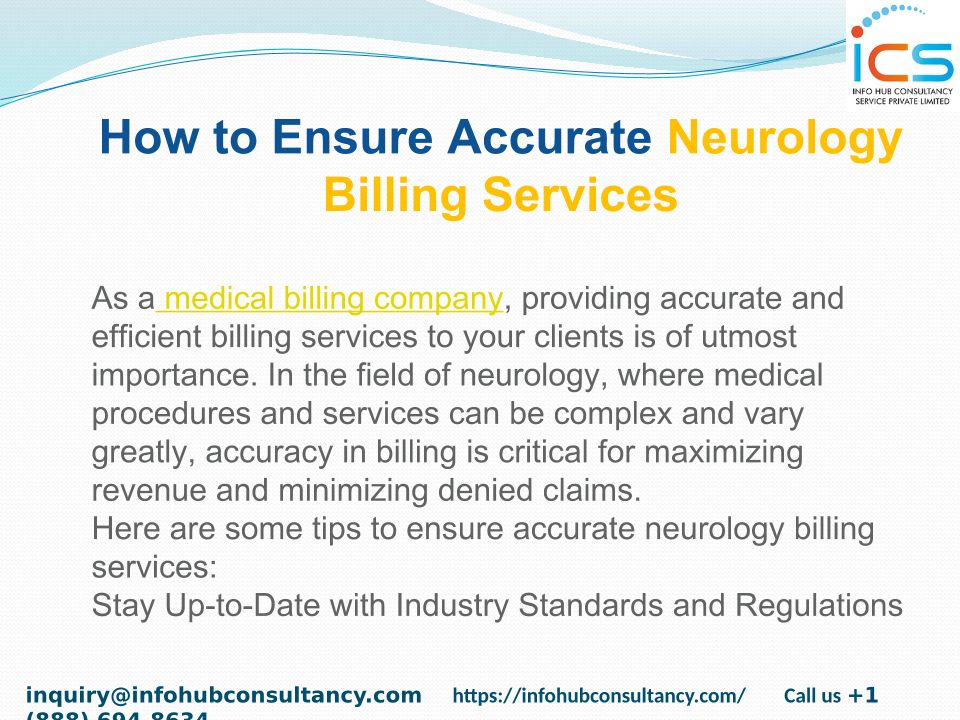 ICS
INFO HUB CONSULTANCY SERVICE PRIVATE LIMITED

How to Ensure Accurate Neurology Billing Services

As a medical billing company, providing accurate and efficient billing services to your clients is of utmost importance. In the field of neurology, where medical procedures and services can be complex and vary greatly, accuracy in billing is critical for maximizing revenue and minimizing denied claims.
Here are some tips to ensure accurate neurology billing services:
Stay Up-to-Date with Industry Standards and Regulations

inquiry@infohubconsultancy.com https://infohubconsultancy.com/ Call us +1 (888) 694-8634